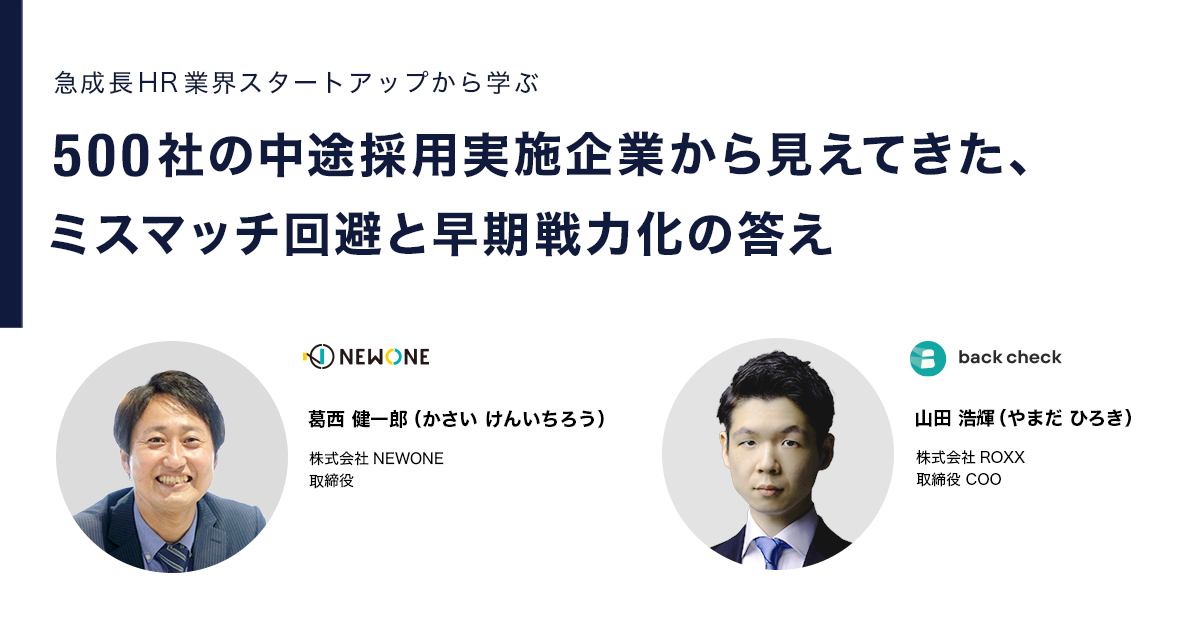 急成長HR業界スタートアップから学ぶ

500社の中途採用実施企業から見えてきた、ミスマッチ回避と早期戦力化の答え

NEWONE

葛西 健一郎（かさい けんいちろう）

株式会社 NEWONE
取締役

back check

山田 浩輝（やまだ ひろき）

株式会社 ROXX
取締役 COO